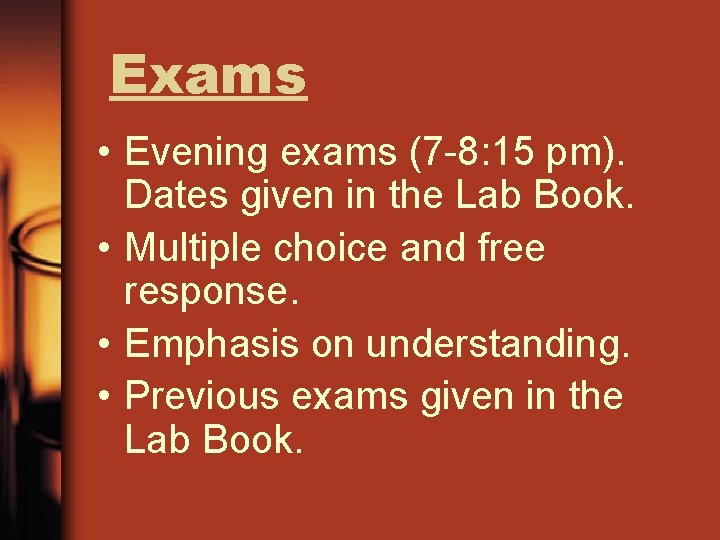 Exams

• Evening exams (7-8:15 pm). Dates given in the Lab Book.
• Multiple choice and free response.
• Emphasis on understanding.
• Previous exams given in the Lab Book.